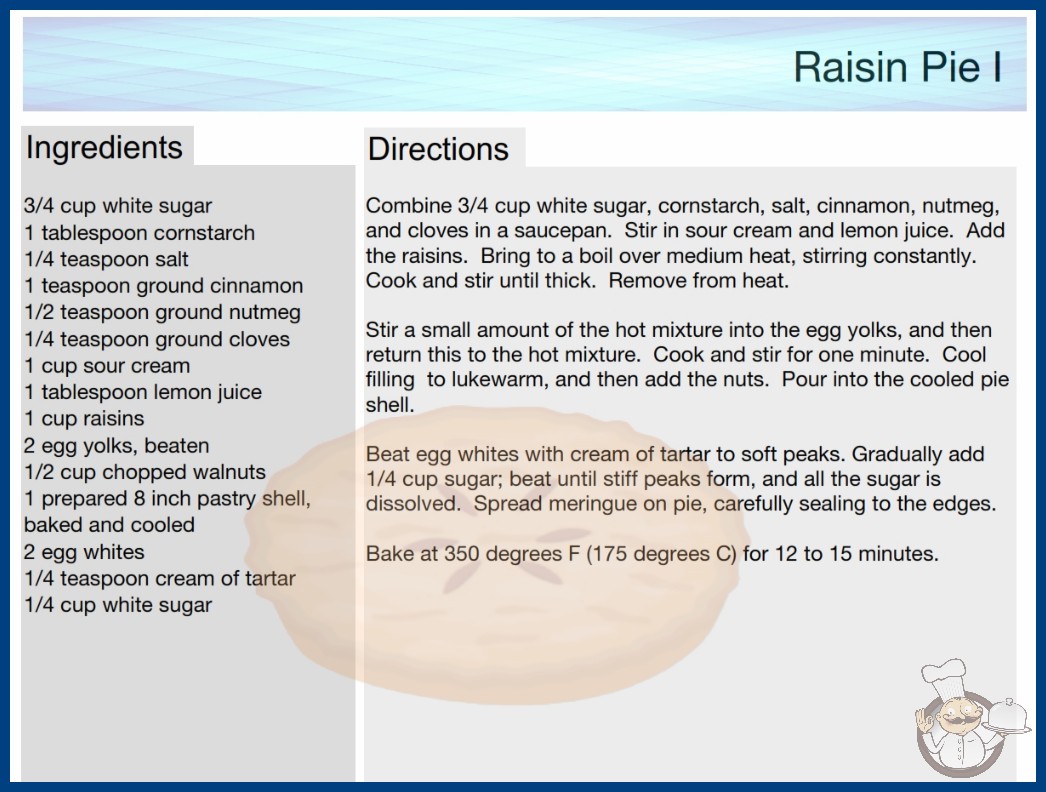 Raisin Pie I

Ingredients

3/4 cup white sugar
1 tablespoon cornstarch
1/4 teaspoon salt
1 teaspoon ground cinnamon
1/2 teaspoon ground nutmeg
1/4 teaspoon ground cloves
1 cup sour cream
1 tablespoon lemon juice
1 cup raisins
2 egg yolks, beaten
1/2 cup chopped walnuts
1 prepared 8 inch pastry shell, baked and cooled
2 egg whites
1/4 teaspoon cream of tartar
1/4 cup white sugar

Directions

Combine 3/4 cup white sugar, cornstarch, salt, cinnamon, nutmeg, and cloves in a saucepan. Stir in sour cream and lemon juice. Add the raisins. Bring to a boil over medium heat, stirring constantly. Cook and stir until thick. Remove from heat.

Stir a small amount of the hot mixture into the egg yolks, and then return this to the hot mixture. Cook and stir for one minute. Cool filling to lukewarm, and then add the nuts. Pour into the cooled pie shell.

Beat egg whites with cream of tartar to soft peaks. Gradually add 1/4 cup sugar; beat until stiff peaks form, and all the sugar is dissolved. Spread meringue on pie, carefully sealing to the edges.

Bake at 350 degrees F (175 degrees C) for 12 to 15 minutes.